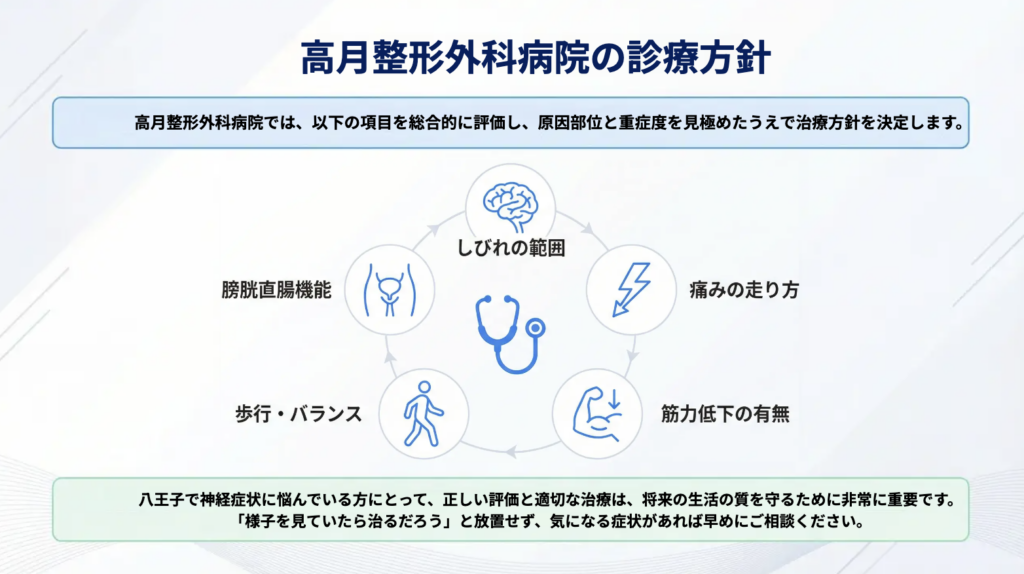 高月整形外科病院の診療方針

高月整形外科病院では、以下の項目を総合的に評価し、原因部位と重症度を見極めたうえで治療方針を決定します。

しびれの範囲

痛みの走り方

筋力低下の有無

歩行・バランス

膀胱直腸機能

八王子で神経症状に悩んでいる方にとって、正しい評価と適切な治療は、将来の生活の質を守るために非常に重要です。
「様子を見ていたら治るだろう」と放置せず、気になる症状があれば早めにご相談ください。